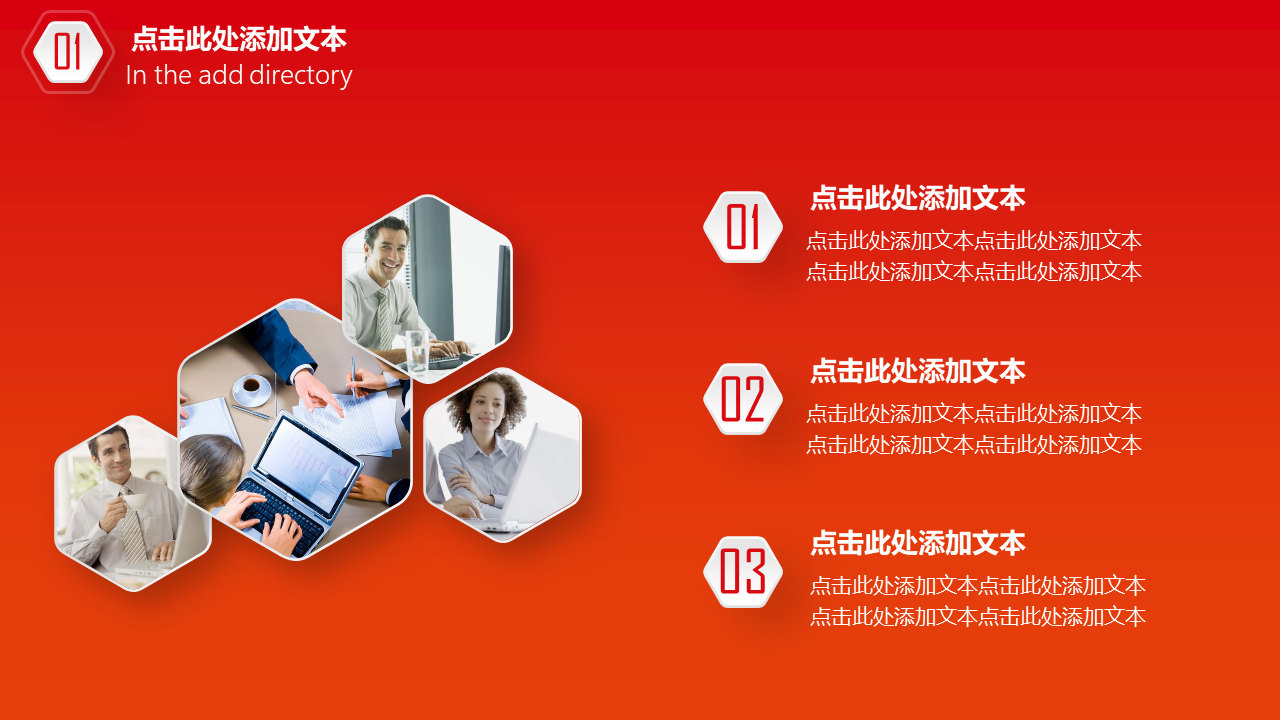 01
点击此处添加文本
In the add directory

01
点击此处添加文本
点击此处添加文本点击此处添加文本
点击此处添加文本点击此处添加文本

02
点击此处添加文本
点击此处添加文本点击此处添加文本
点击此处添加文本点击此处添加文本

03
点击此处添加文本
点击此处添加文本点击此处添加文本
点击此处添加文本点击此处添加文本